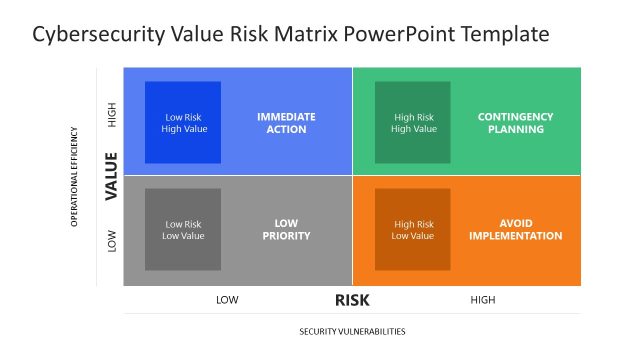 Cybersecurity Value Risk Matrix PowerPoint Template

OPERATIONAL EFFICIENCY

VALUE

HIGH

LOW

Low Risk
High Value

IMMEDIATE ACTION

High Risk
High Value

CONTINGENCY PLANNING

Low Risk
Low Value

LOW PRIORITY

High Risk
Low Value

AVOID IMPLEMENTATION

LOW

RISK

HIGH

SECURITY VULNERABILITIES